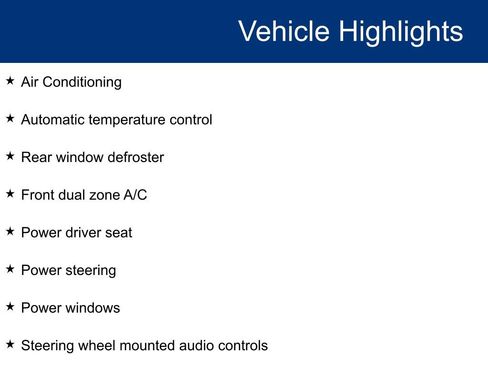 Vehicle Highlights

★ Air Conditioning

★ Automatic temperature control

★ Rear window defroster

★ Front dual zone A/C

★ Power driver seat

★ Power steering

★ Power windows

★ Steering wheel mounted audio controls